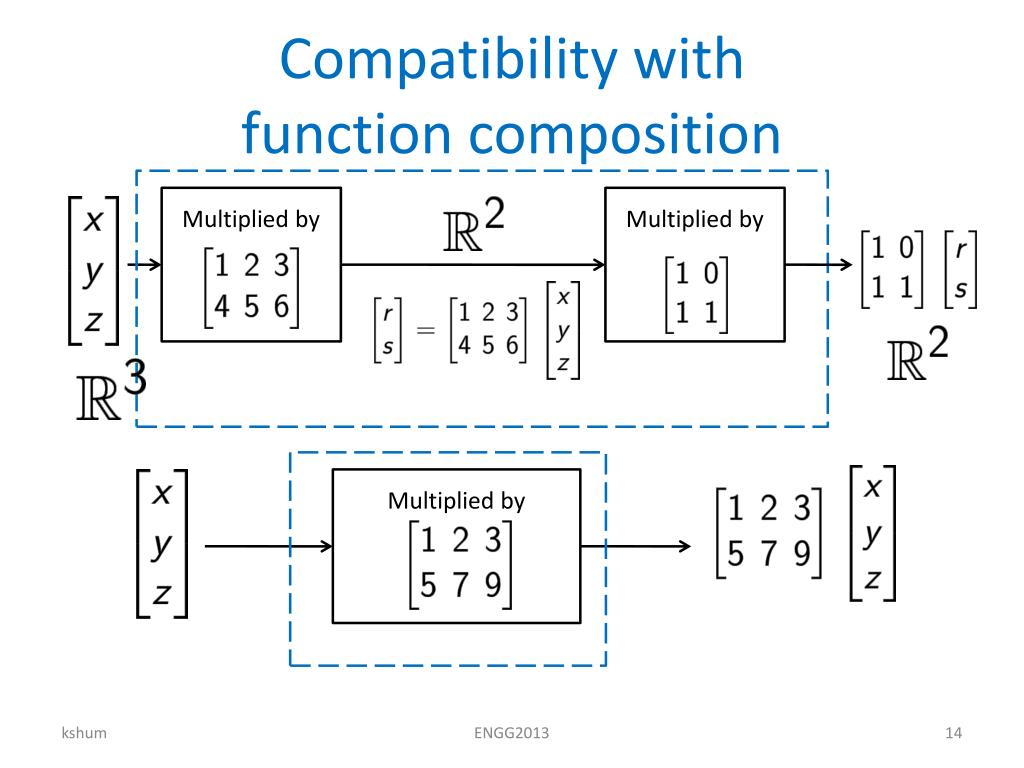 Compatibility with function composition

$\begin{bmatrix} x \\ y \\ z \end{bmatrix}$

$\mathbb{R}^3$

Multiplied by
$\begin{bmatrix} 1 & 2 & 3 \\ 4 & 5 & 6 \end{bmatrix}$

$\mathbb{R}^2$

$\begin{bmatrix} r \\ s \end{bmatrix} = \begin{bmatrix} 1 & 2 & 3 \\ 4 & 5 & 6 \end{bmatrix} \begin{bmatrix} x \\ y \\ z \end{bmatrix}$

Multiplied by
$\begin{bmatrix} 1 & 0 \\ 1 & 1 \end{bmatrix}$

$\begin{bmatrix} 1 & 0 \\ 1 & 1 \end{bmatrix} \begin{bmatrix} r \\ s \end{bmatrix}$

$\mathbb{R}^2$

$\begin{bmatrix} x \\ y \\ z \end{bmatrix}$

Multiplied by
$\begin{bmatrix} 1 & 2 & 3 \\ 5 & 7 & 9 \end{bmatrix}$

$\begin{bmatrix} 1 & 2 & 3 \\ 5 & 7 & 9 \end{bmatrix} \begin{bmatrix} x \\ y \\ z \end{bmatrix}$

kshum

ENGG2013

14